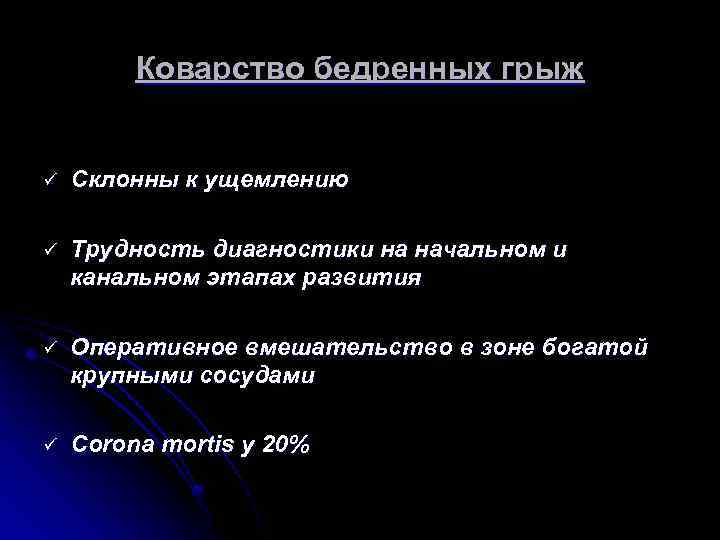 Коварство бедренных грыж

✓ Склонны к ущемлению

✓ Трудность диагностики на начальном и канальном этапах развития

✓ Оперативное вмешательство в зоне богатой крупными сосудами

✓ Corona mortis у 20%